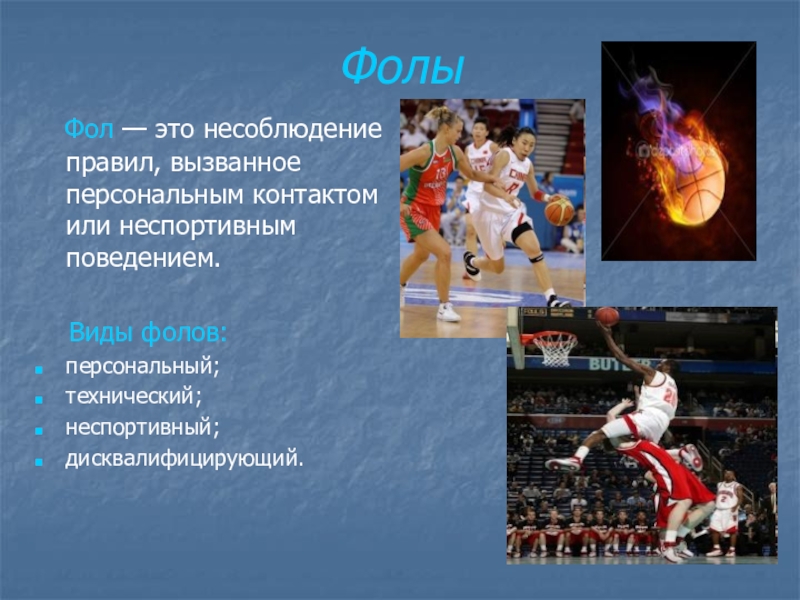 Фолы

Фол — это несоблюдение правил, вызванное персональным контактом или неспортивным поведением.

Виды фолов:
- персональный;
- технический;
- неспортивный;
- дисквалифицирующий.